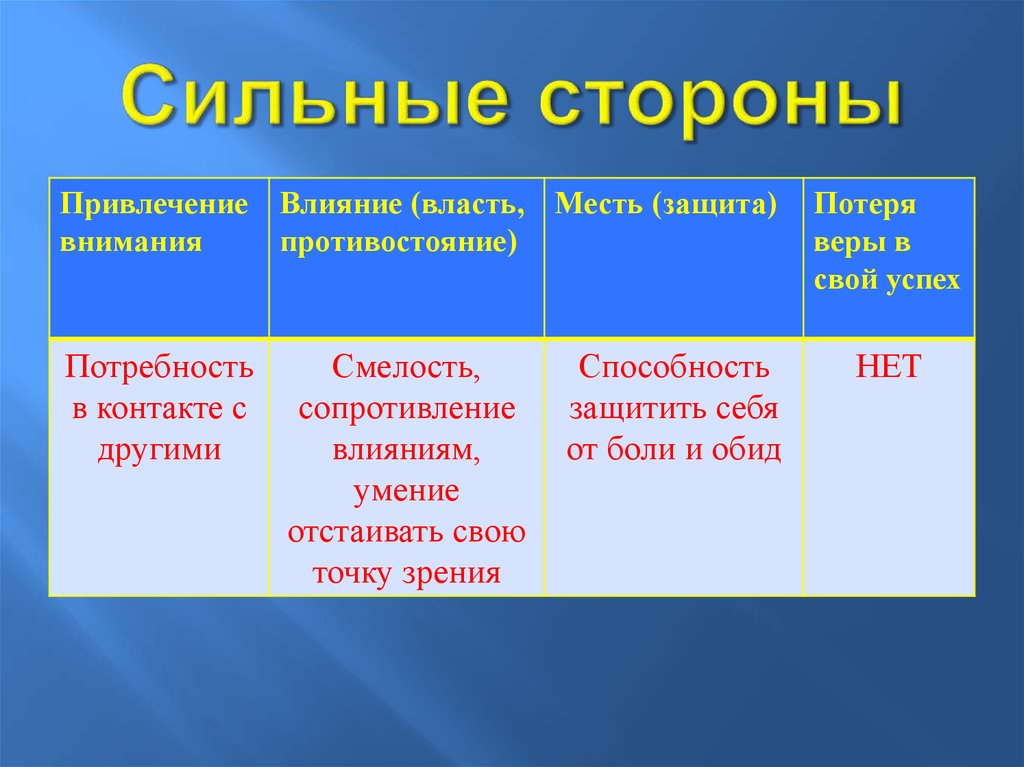 Сильные стороны

| Привлечение внимания | Влияние (власть, противостояние) | Месть (защита) | Потеря веры в свой успех |
|---|---|---|---|
| Потребность в контакте с другими | Смелость, сопротивление влияниям, умение отстаивать свою точку зрения | Способность защитить себя от боли и обид | НЕТ |